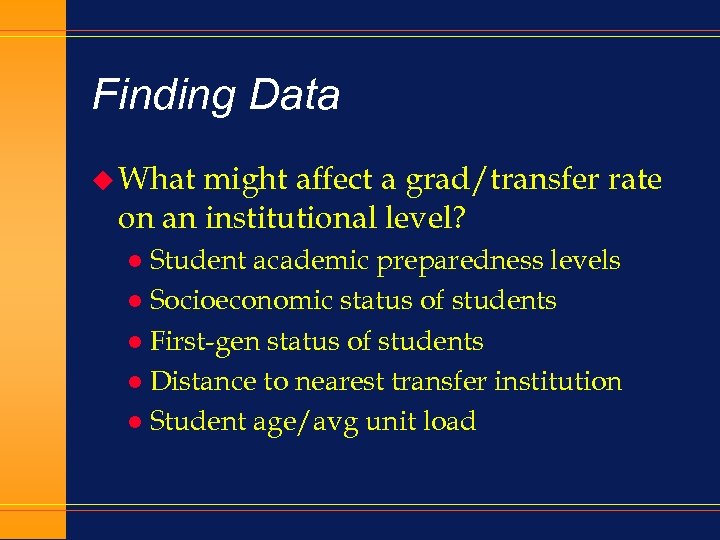 Finding Data

What might affect a grad/transfer rate on an institutional level?

Student academic preparedness levels
Socioeconomic status of students
First-gen status of students
Distance to nearest transfer institution
Student age/avg unit load